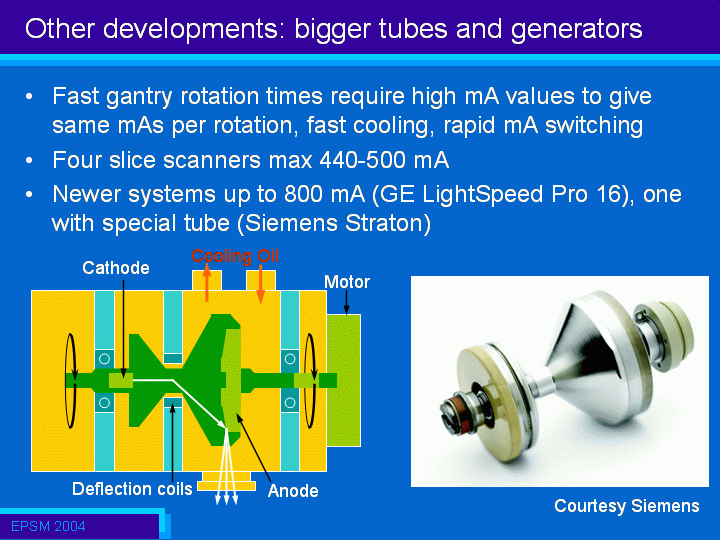 Other developments: bigger tubes and generators

• Fast gantry rotation times require high mA values to give same mAs per rotation, fast cooling, rapid mA switching
• Four slice scanners max 440-500 mA
• Newer systems up to 800 mA (GE LightSpeed Pro 16), one with special tube (Siemens Straton)

Cathode
Cooling Oil
Motor
Deflection coils
Anode

Courtesy Siemens

EPSM 2004